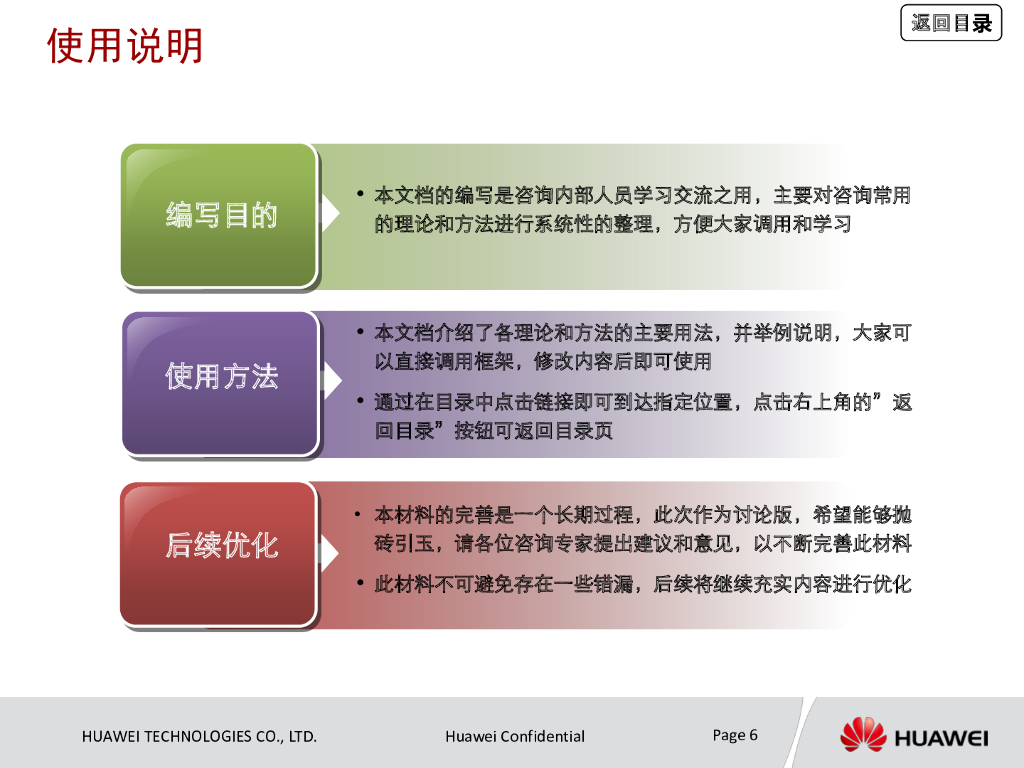 使用说明

返回目录

编写目的

• 本文档的编写是咨询内部人员学习交流之用，主要对咨询常用的理论和方法进行系统性的整理，方便大家调用和学习

使用方法

• 本文档介绍了各理论和方法的主要用法，并举例说明，大家可以直接调用框架，修改内容后即可使用

• 通过在目录中点击链接即可到达指定位置，点击右上角的”返回目录”按钮可返回目录页

后续优化

• 本材料的完善是一个长期过程，此次作为讨论版，希望能够抛砖引玉，请各位咨询专家提出建议和意见，以不断完善此材料

• 此材料不可避免存在一些错漏，后续将继续充实内容进行优化

HUAWEI TECHNOLOGIES CO., LTD.

Huawei Confidential

Page 6

HUAWEI